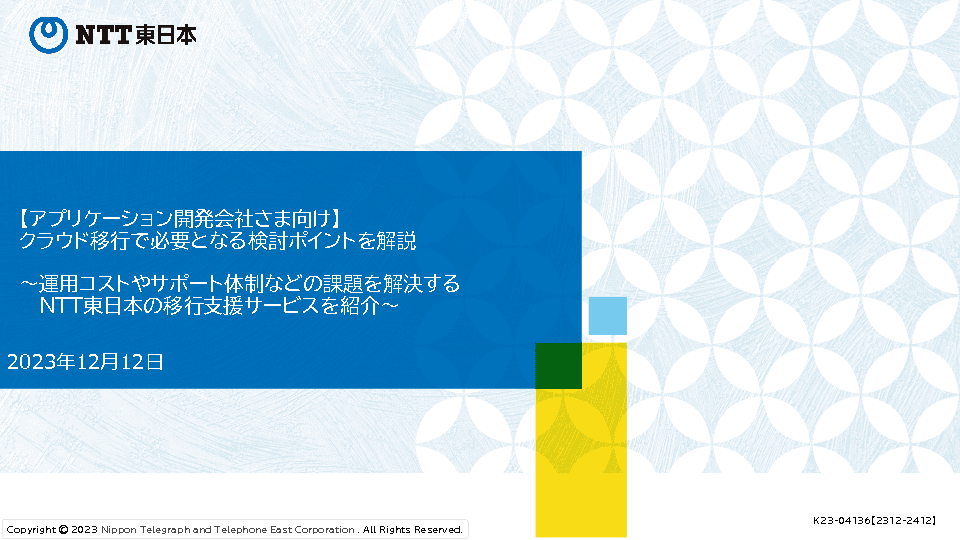 NTT東日本

【アプリケーション開発会社さま向け】
クラウド移行で必要となる検討ポイントを解説

～運用コストやサポート体制などの課題を解決する
NTT東日本の移行支援サービスを紹介～

2023年12月12日

Copyright © 2023 Nippon Telegraph and Telephone East Corporation . All Rights Reserved.

K23-04136[2312-2412]